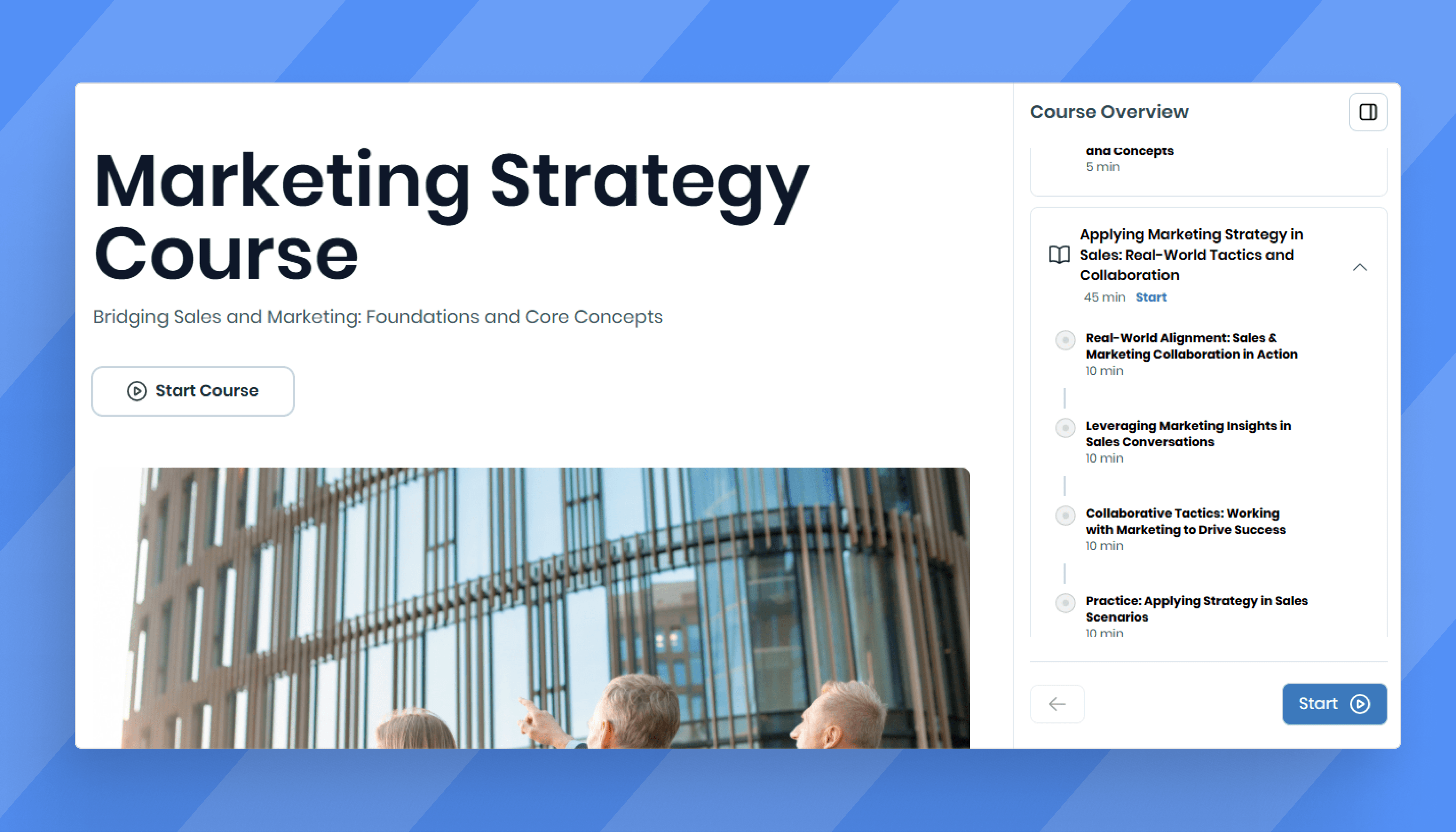 Marketing Strategy Course

Bridging Sales and Marketing: Foundations and Core Concepts

Start Course

Course Overview

and Concepts
5 min

Applying Marketing Strategy in Sales: Real-World Tactics and Collaboration
45 min Start

Real-World Alignment: Sales & Marketing Collaboration in Action
10 min

Leveraging Marketing Insights in Sales Conversations
10 min

Collaborative Tactics: Working with Marketing to Drive Success
10 min

Practice: Applying Strategy in Sales Scenarios
10 min

Start